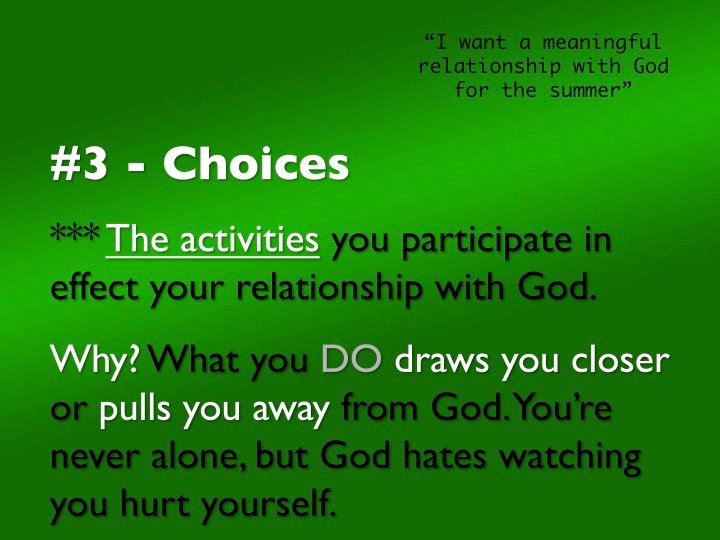 “I want a meaningful relationship with God for the summer”

#3 - Choices

*** The activities you participate in effect your relationship with God.

Why? What you DO draws you closer or pulls you away from God. You’re never alone, but God hates watching you hurt yourself.